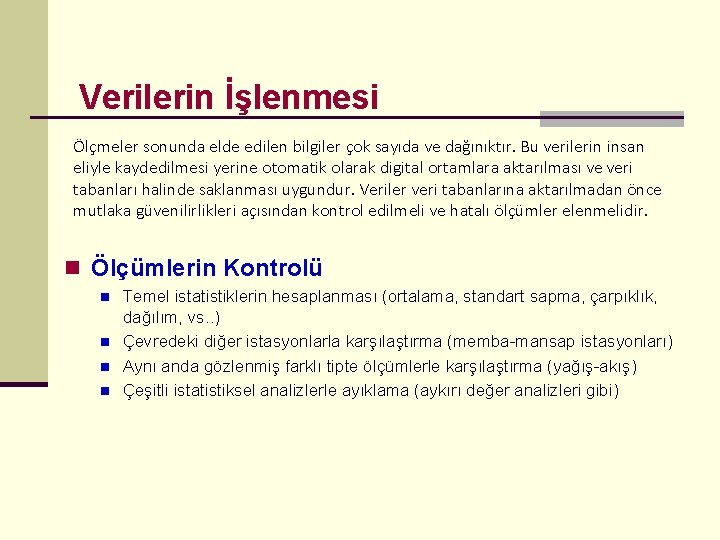 Verilerin İşlenmesi

Ölçmeler sonunda elde edilen bilgiler çok sayıda ve dağınıktır. Bu verilerin insan eliyle kaydedilmesi yerine otomatik olarak digital ortamlara aktarılması ve veri tabanları halinde saklanması uygundur. Veriler veri tabanlarına aktarılmadan önce mutlaka güvenilirlikleri açısından kontrol edilmeli ve hatalı ölçümler elenmelidir.

Ölçümlerin Kontrolü

Temel istatistiklerin hesaplanması (ortalama, standart sapma, çarpıklık, dağılım, vs..)

Çevredeki diğer istasyonlarla karşılaştırma (memba-mansap istasyonları)

Aynı anda gözlenmiş farklı tipte ölçümlerle karşılaştırma (yağış-akış)

Çeşitli istatistiksel analizlerle ayıklama (aykırı değer analizleri gibi)